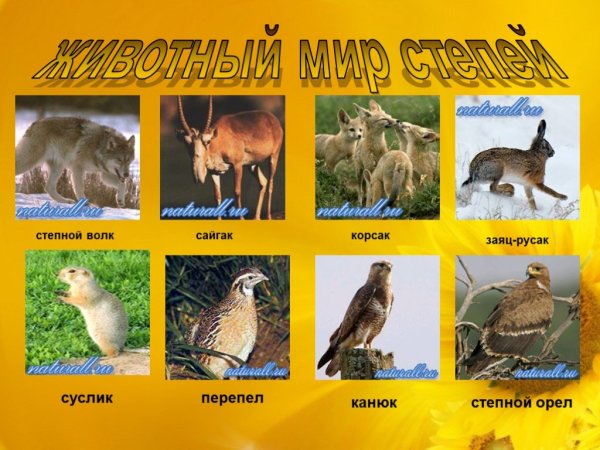 ЖИВОТНЫЙ МИР СТЕПЕЙ

naturall.ru
степной волк

naturall.ru
сайгак

naturall.ru
корсак

naturall.ru
заяц-русак

naturall.ru
суслик

naturall.ru
перепел

naturall.ru
канюк

naturall.ru
степной орел